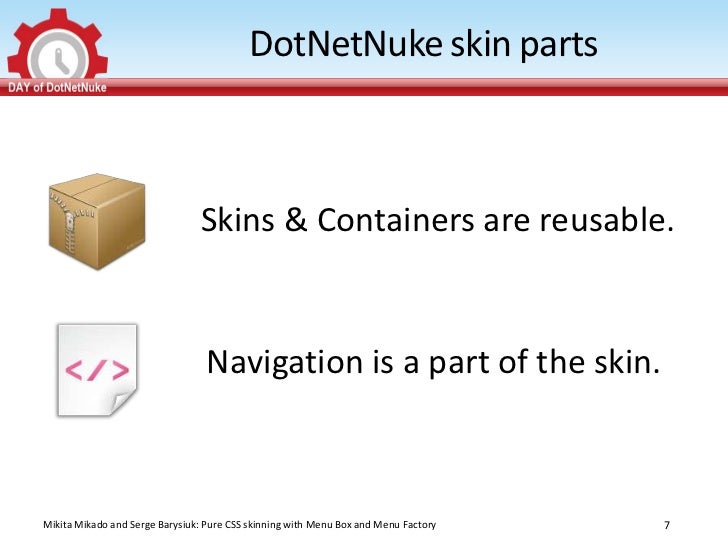 DAY of DotNetNuke

DotNetNuke skin parts

Skins & Containers are reusable.

</>

Navigation is a part of the skin.

Mikita Mikado and Serge Barysiuk: Pure CSS skinning with Menu Box and Menu Factory

7